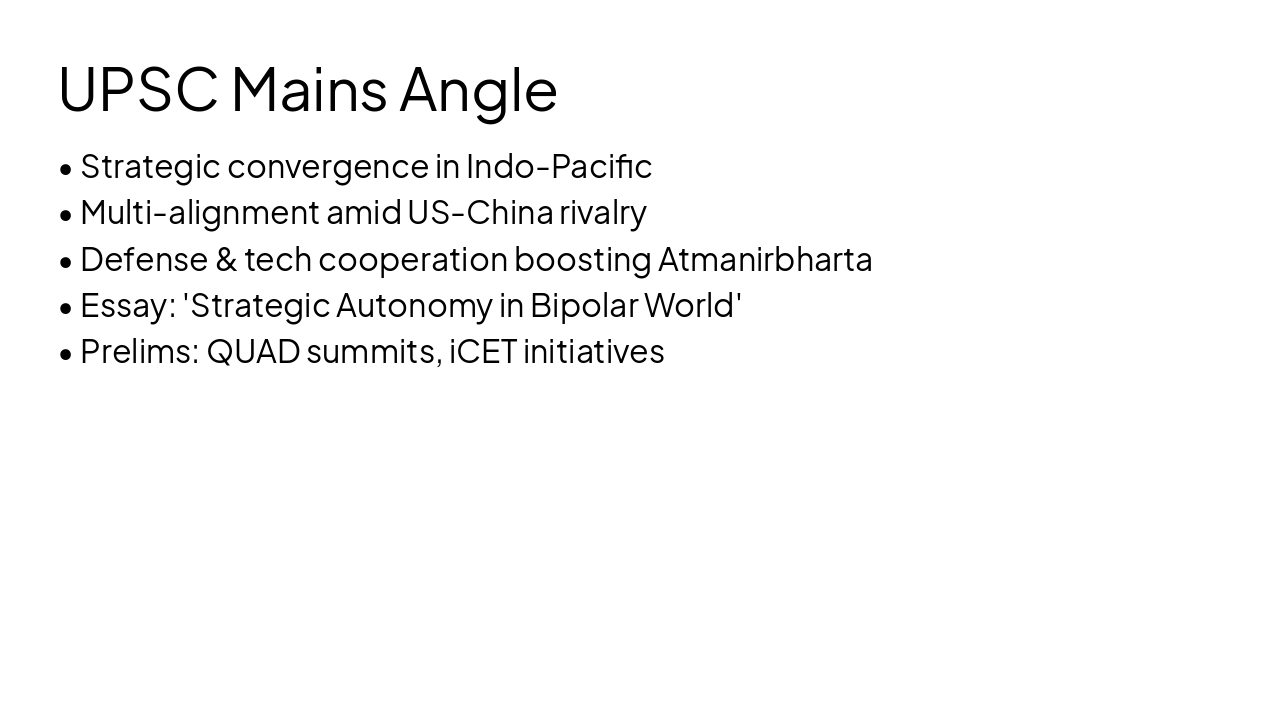 UPSC Mains Angle

• Strategic convergence in Indo-Pacific
• Multi-alignment amid US-China rivalry
• Defense & tech cooperation boosting Atmanirbharta
• Essay: 'Strategic Autonomy in Bipolar World'
• Prelims: QUAD summits, iCET initiatives